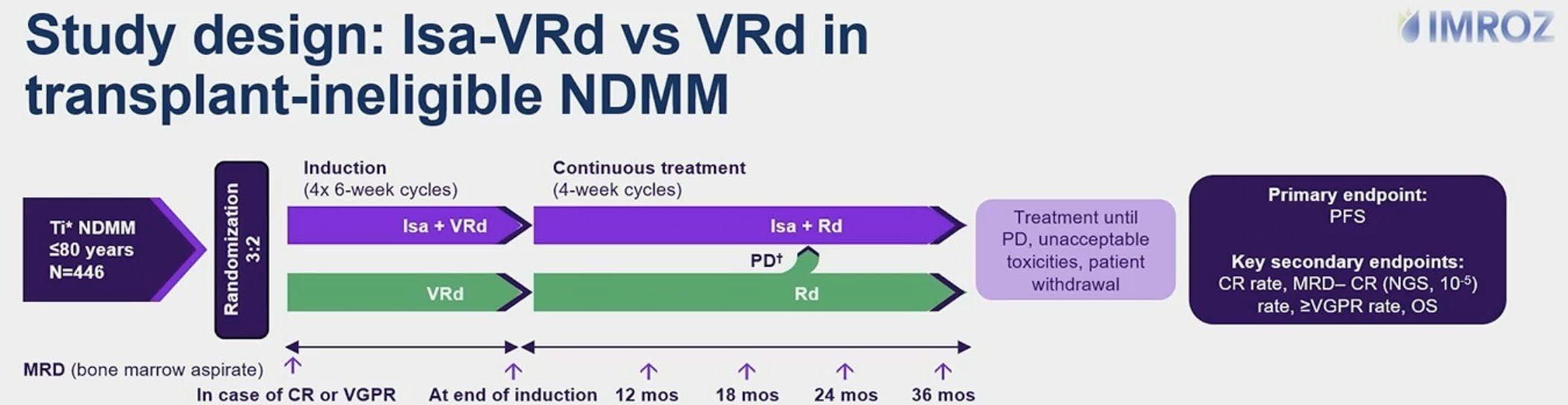 Study design: Isa-VRd vs VRd in transplant-ineligible NDMM

IMROZ

Ti* NDMM
≤80 years
N=446

Randomization 3:2

Induction
(4x 6-week cycles)

Isa + VRd

VRd

Continuous treatment
(4-week cycles)

Isa + Rd

PD†

Rd

Treatment until PD, unacceptable toxicities, patient withdrawal

Primary endpoint:
PFS

Key secondary endpoints:
CR rate, MRD– CR (NGS, $10^{-5}$) rate, ≥VGPR rate, OS

MRD (bone marrow aspirate)

In case of CR or VGPR

At end of induction

12 mos

18 mos

24 mos

36 mos